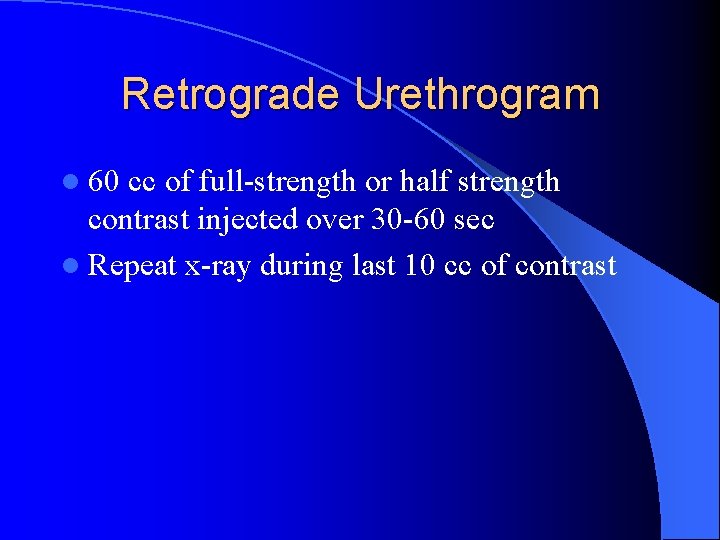 Retrograde Urethrogram

- 60 cc of full-strength or half strength contrast injected over 30-60 sec
- Repeat x-ray during last 10 cc of contrast